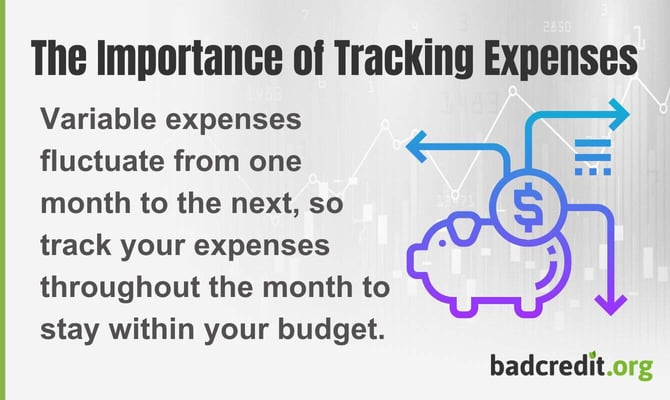 The Importance of Tracking Expenses

Variable expenses fluctuate from one month to the next, so track your expenses throughout the month to stay within your budget.

$

badcredit.org